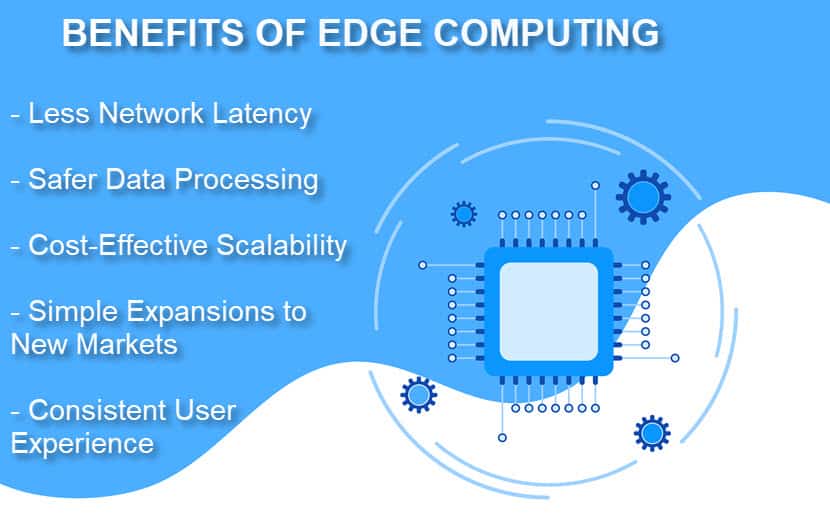 BENEFITS OF EDGE COMPUTING

- Less Network Latency

- Safer Data Processing

- Cost-Effective Scalability

- Simple Expansions to New Markets

- Consistent User Experience